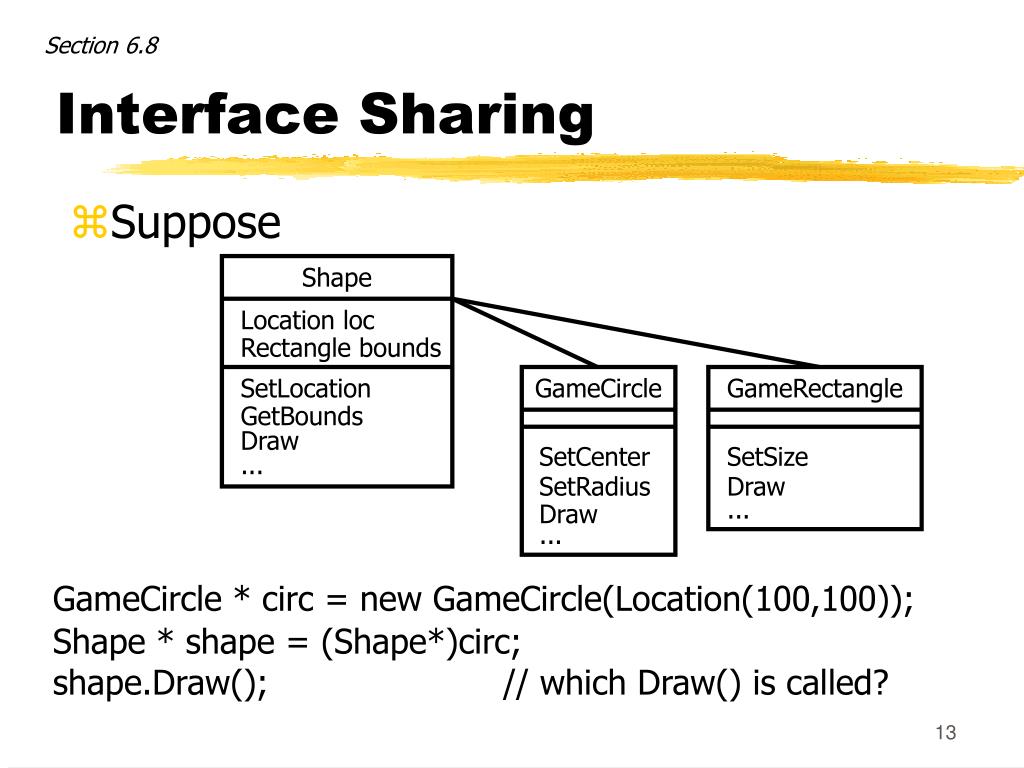 Section 6.8

Interface Sharing

⌘Suppose

Shape

Location loc
Rectangle bounds

SetLocation
GetBounds
Draw
...

GameCircle

SetCenter
SetRadius
Draw
...

GameRectangle

SetSize
Draw
...

GameCircle * circ = new GameCircle(Location(100,100));
Shape * shape = (Shape*)circ;
shape.Draw(); // which Draw() is called?

13